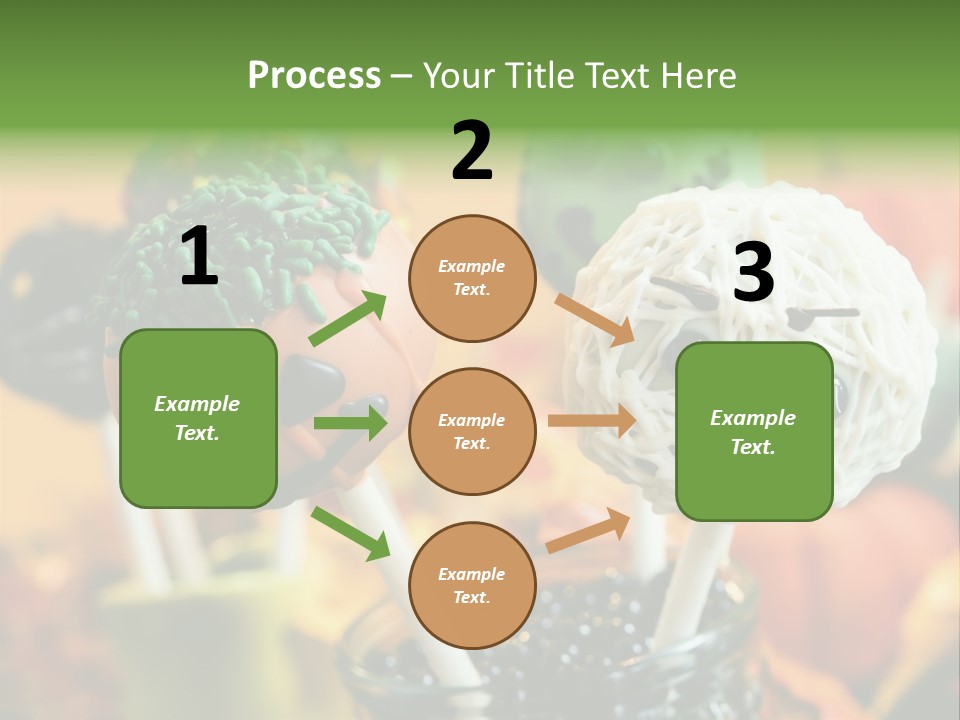 Process – Your Title Text Here

1

Example Text.

2

Example Text.

Example Text.

Example Text.

3

Example Text.